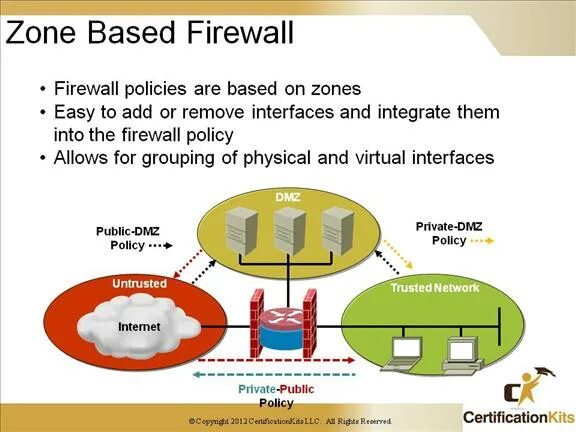 Zone Based Firewall

• Firewall policies are based on zones
• Easy to add or remove interfaces and integrate them into the firewall policy
• Allows for grouping of physical and virtual interfaces

DMZ

Public-DMZ Policy

Private-DMZ Policy

Untrusted

Internet

Trusted Network

Private-Public Policy

© Copyright 2012 CertificationKits LLC. All Rights Reserved.

CertificationKits